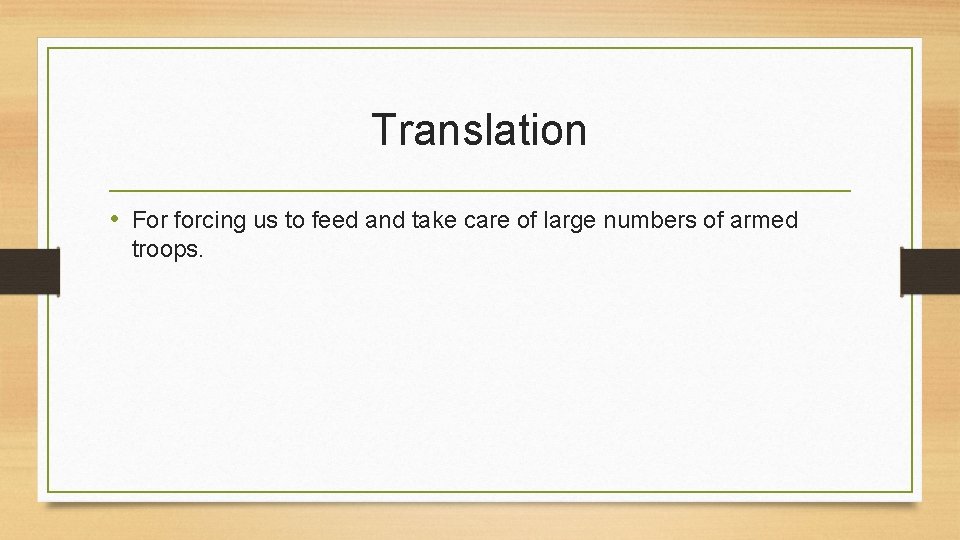 Translation

• For forcing us to feed and take care of large numbers of armed troops.